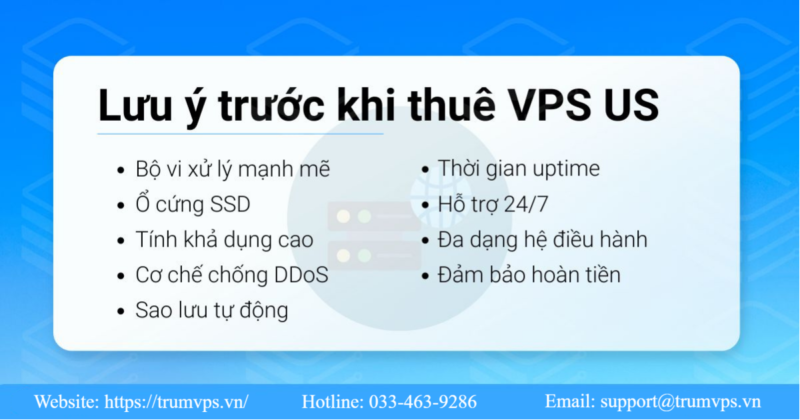 Lưu ý trước khi thuê VPS US

- Bộ vi xử lý mạnh mẽ
- Ổ cứng SSD
- Tính khả dụng cao
- Cơ chế chống DDoS
- Sao lưu tự động

- Thời gian uptime
- Hỗ trợ 24/7
- Đa dạng hệ điều hành
- Đảm bảo hoàn tiền

Website: https://trumvps.vn/ Hotline: 033-463-9286 Email: support@trumvps.vn